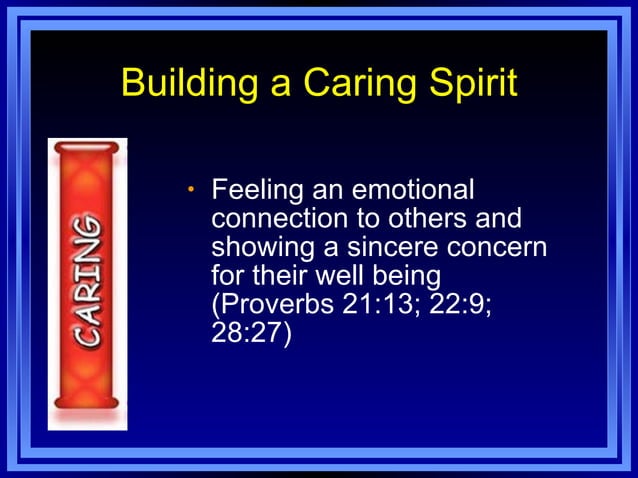 Building a Caring Spirit

CARING

• Feeling an emotional connection to others and showing a sincere concern for their well being (Proverbs 21:13; 22:9; 28:27)